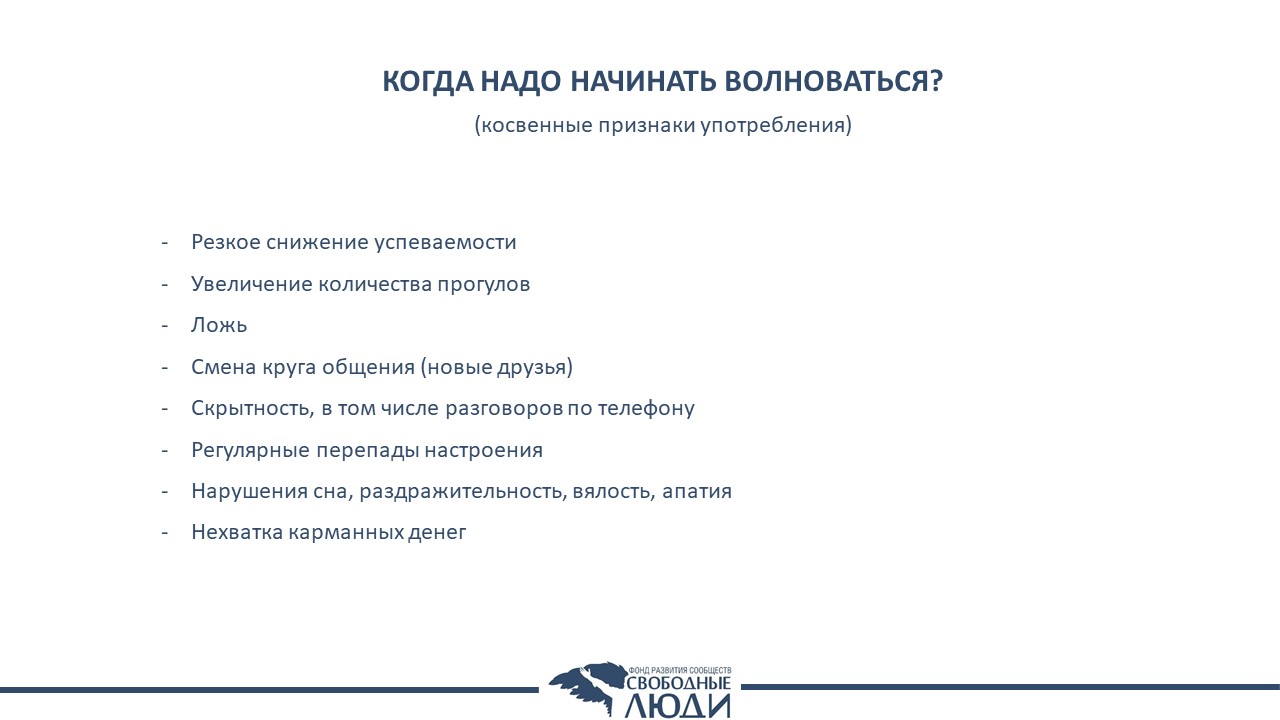 КОГДА НАДО НАЧИНАТЬ ВОЛНОВАТЬСЯ?

(косвенные признаки употребления)

- Резкое снижение успеваемости
- Увеличение количества прогулов
- Ложь
- Смена круга общения (новые друзья)
- Скрытность, в том числе разговоров по телефону
- Регулярные перепады настроения
- Нарушения сна, раздражительность, вялость, апатия
- Нехватка карманных денег

ФОНД РАЗВИТИЯ СООБЩЕСТВ
СВОБОДНЫЕ
ЛЮДИ